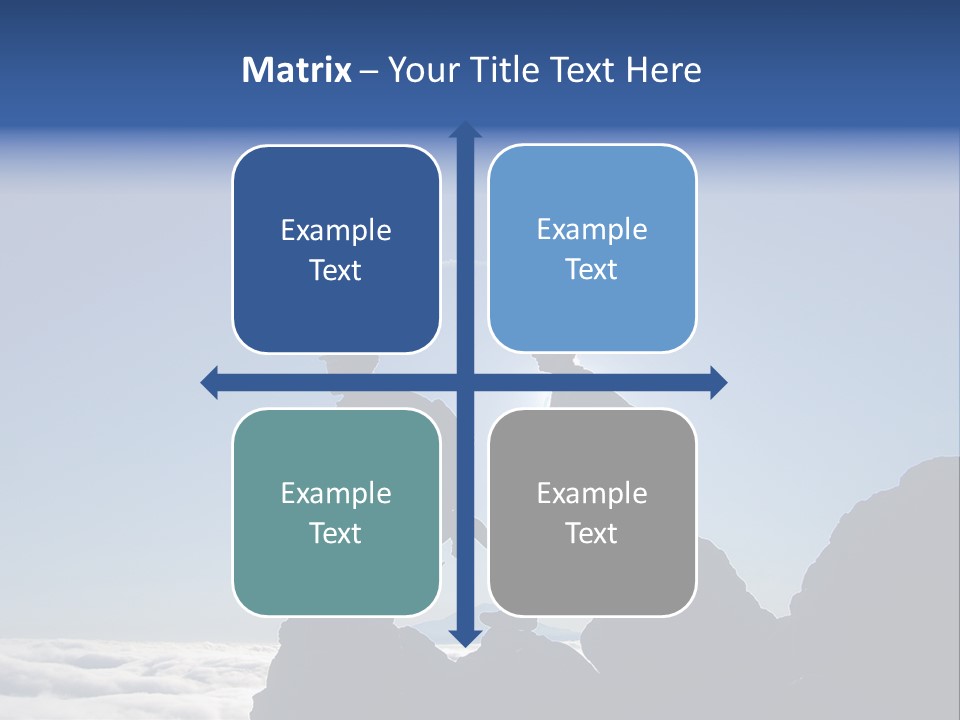 Matrix – Your Title Text Here

Example Text

Example Text

Example Text

Example Text